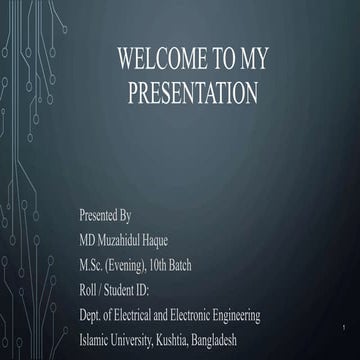 WELCOME TO MY PRESENTATION

Presented By
MD Muzahidul Haque
M.Sc. (Evening), 10th Batch
Roll / Student ID:
Dept. of Electrical and Electronic Engineering
Islamic University, Kushtia, Bangladesh

1